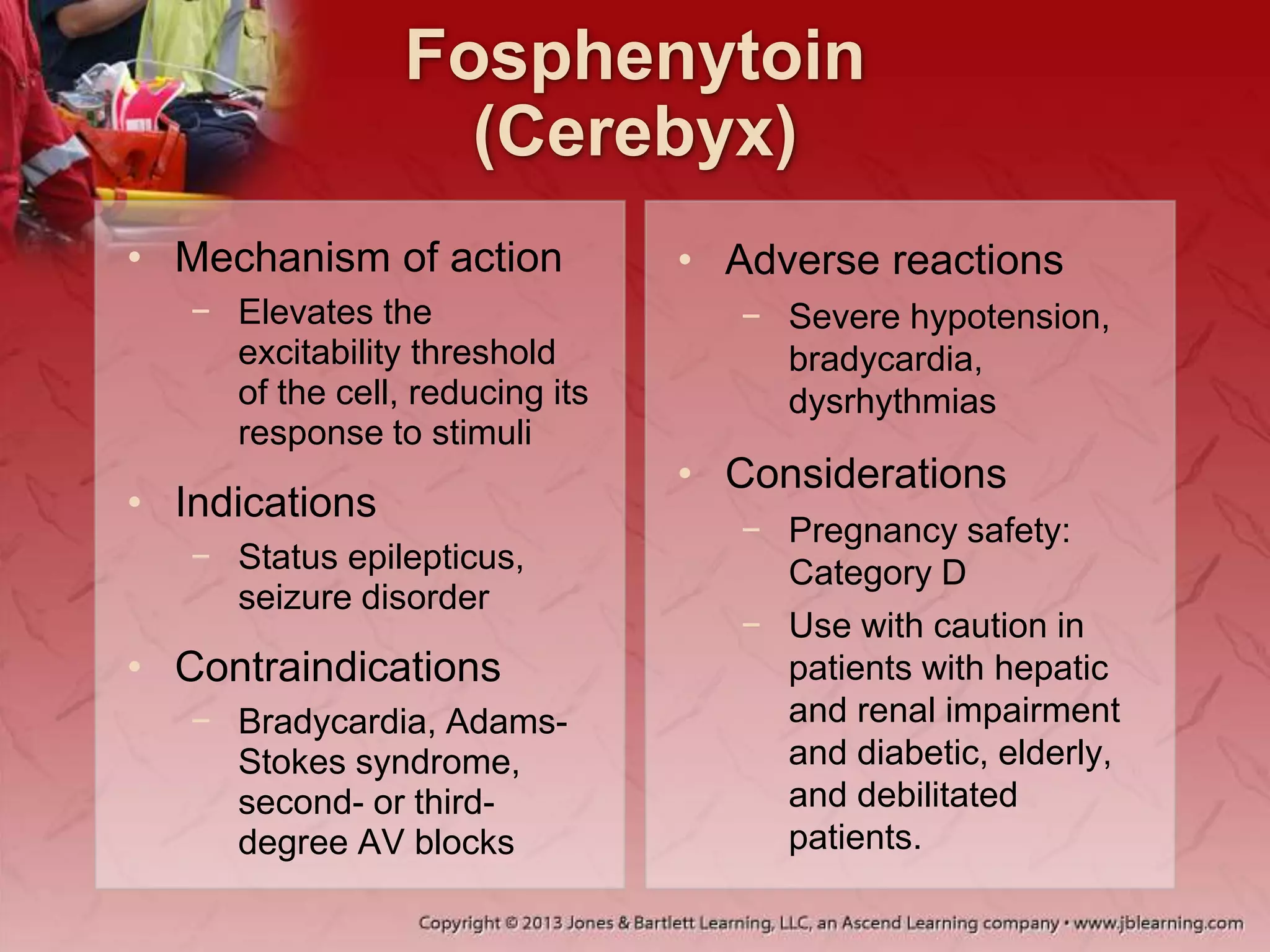 Fosphenytoin (Cerebyx)

• Mechanism of action
 − Elevates the excitability threshold of the cell, reducing its response to stimuli
• Indications
 − Status epilepticus, seizure disorder
• Contraindications
 − Bradycardia, Adams-Stokes syndrome, second- or third-degree AV blocks

• Adverse reactions
 − Severe hypotension, bradycardia, dysrhythmias
• Considerations
 − Pregnancy safety: Category D
 − Use with caution in patients with hepatic and renal impairment and diabetic, elderly, and debilitated patients.

Copyright © 2013 Jones & Bartlett Learning, LLC, an Ascend Learning company • www.jblearning.com